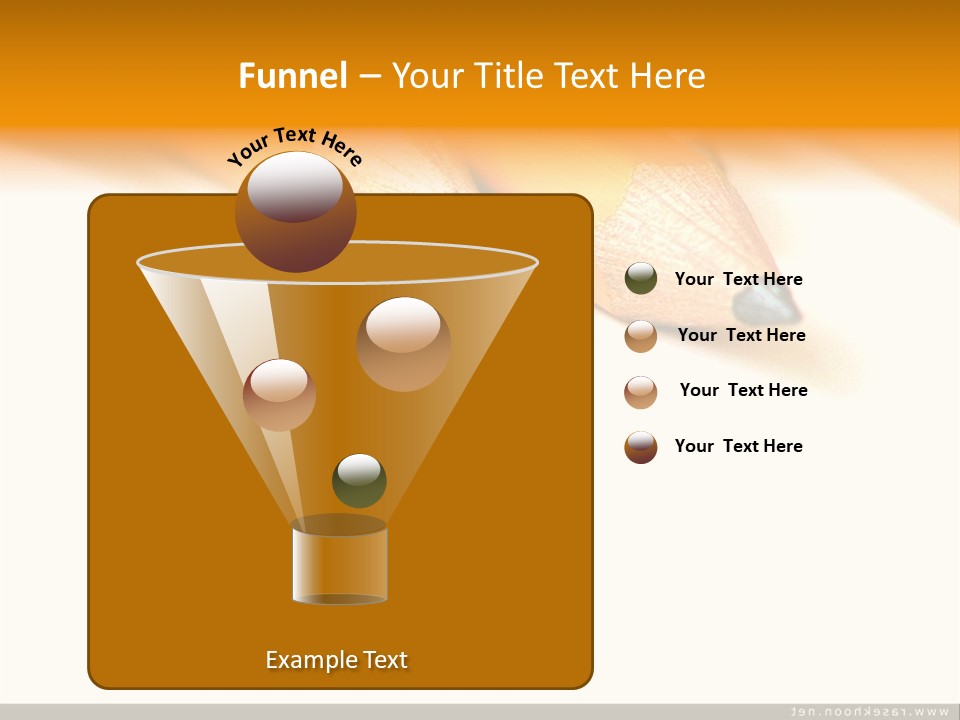 Funnel – Your Title Text Here

Your Text Here

Your Text Here

Your Text Here

Your Text Here

Your Text Here

Example Text

www.rasekhoon.net